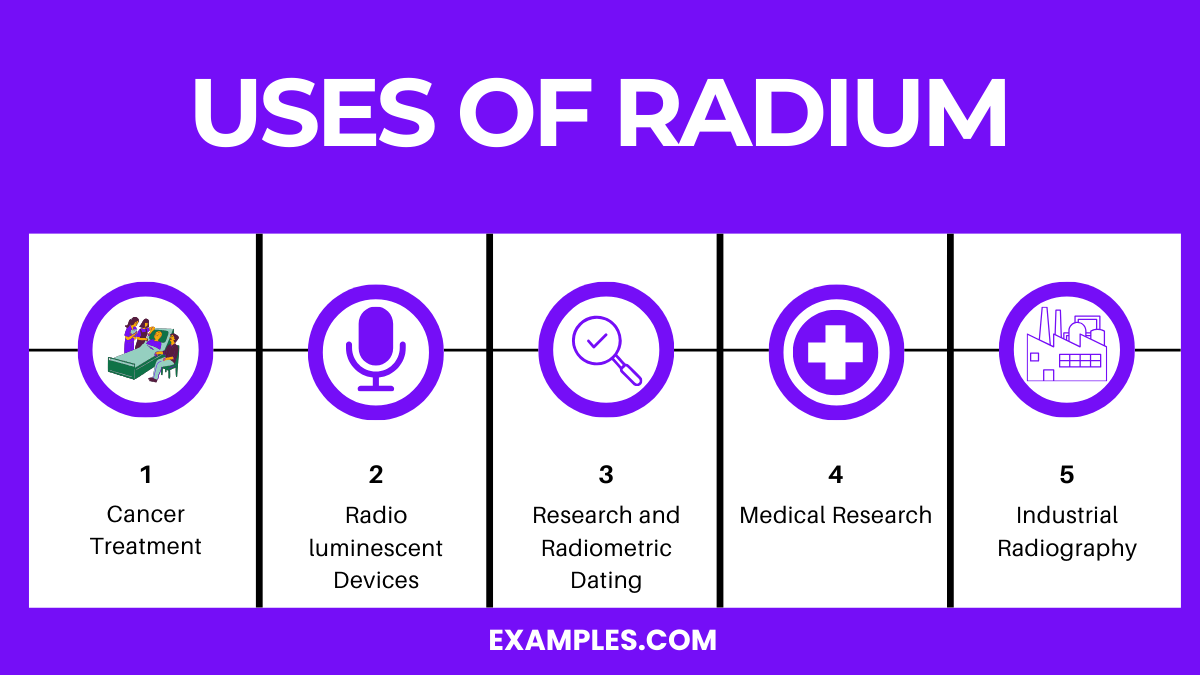 USES OF RADIUM

1
Cancer Treatment

2
Radio luminescent Devices

3
Research and Radiometric Dating

4
Medical Research

5
Industrial Radiography

EXAMPLES.COM